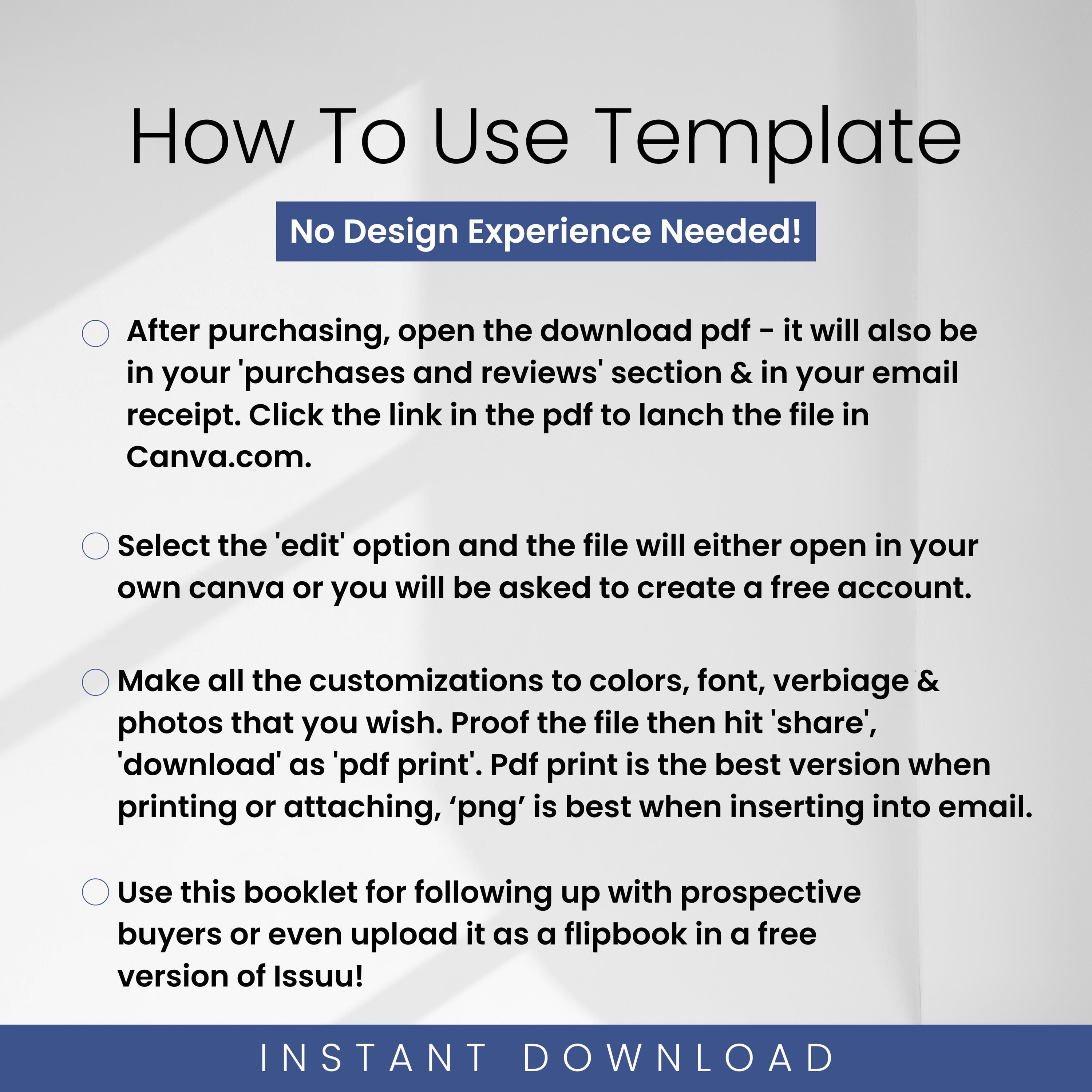 How To Use Template

No Design Experience Needed!

After purchasing, open the download pdf - it will also be in your 'purchases and reviews' section & in your email receipt. Click the link in the pdf to lanch the file in Canva.com.

Select the 'edit' option and the file will either open in your own canva or you will be asked to create a free account.

Make all the customizations to colors, font, verbiage & photos that you wish. Proof the file then hit 'share', 'download' as 'pdf print'. Pdf print is the best version when printing or attaching, ‘png’ is best when inserting into email.

Use this booklet for following up with prospective buyers or even upload it as a flipbook in a free version of Issuu!

INSTANT DOWNLOAD